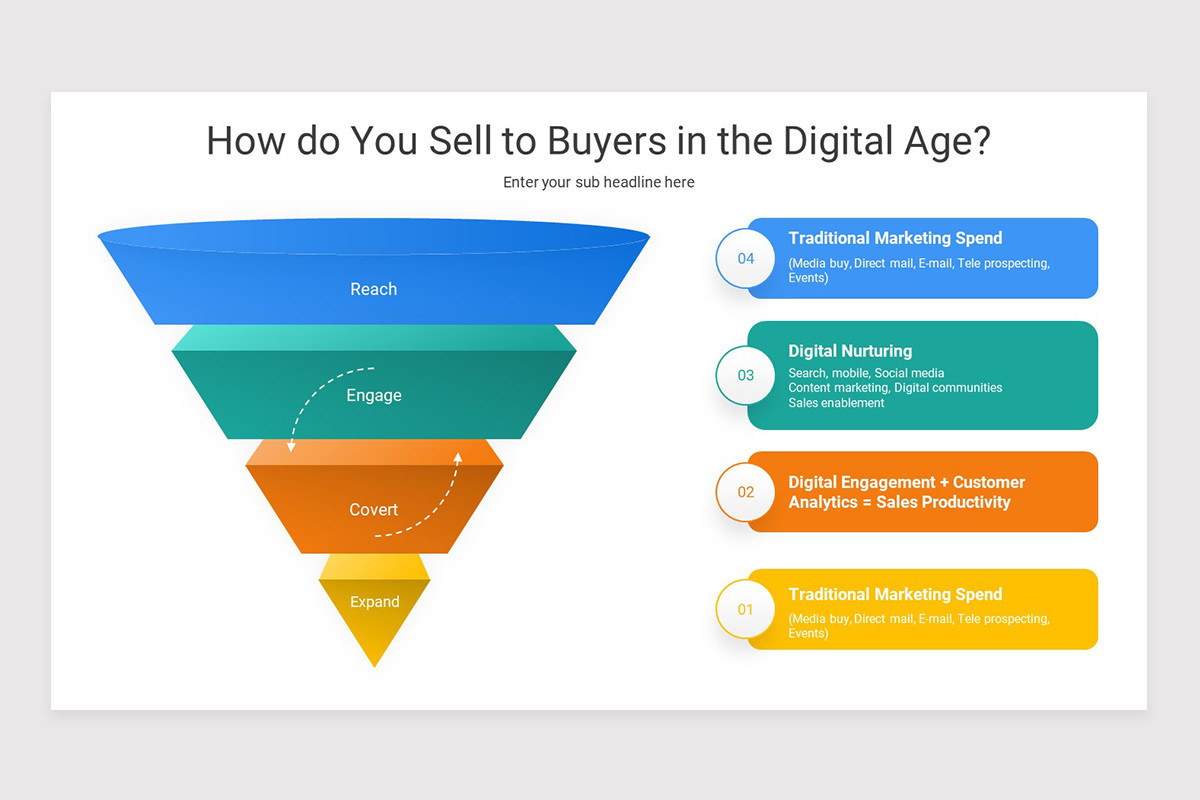 How do You Sell to Buyers in the Digital Age?

Enter your sub headline here

Reach

Engage

Covert

Expand

04

Traditional Marketing Spend

(Media buy, Direct mail, E-mail, Tele prospecting, Events)

03

Digital Nurturing

Search, mobile, Social media
Content marketing, Digital communities
Sales enablement

02

Digital Engagement + Customer Analytics = Sales Productivity

01

Traditional Marketing Spend

(Media buy, Direct mail, E-mail, Tele prospecting, Events)